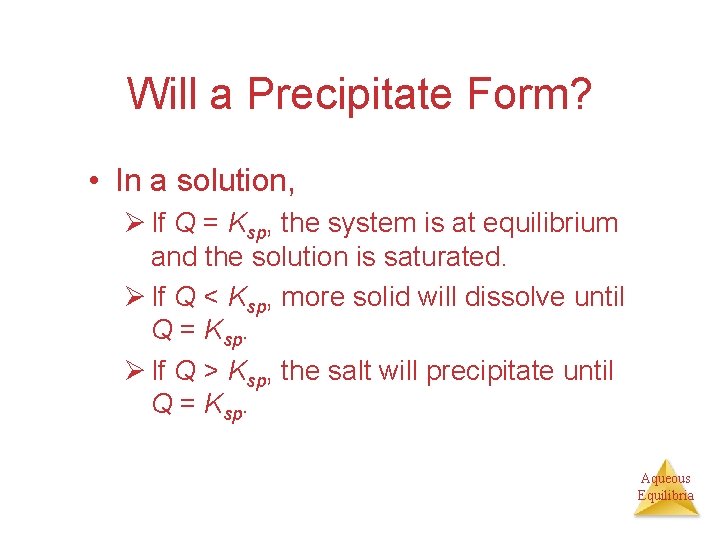 Will a Precipitate Form?

• In a solution,

➢ If $Q = K_{sp}$, the system is at equilibrium and the solution is saturated.

➢ If $Q < K_{sp}$, more solid will dissolve until $Q = K_{sp}$.

➢ If $Q > K_{sp}$, the salt will precipitate until $Q = K_{sp}$.

Aqueous Equilibria